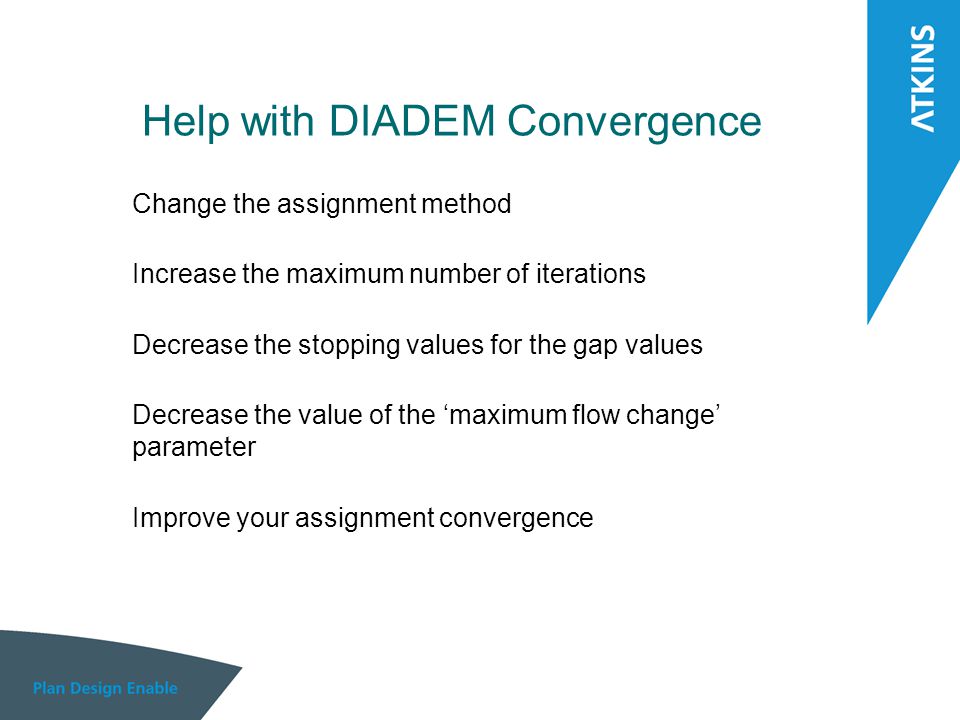 ATKINS

Help with DIADEM Convergence

Change the assignment method

Increase the maximum number of iterations

Decrease the stopping values for the gap values

Decrease the value of the ‘maximum flow change’ parameter

Improve your assignment convergence

Plan Design Enable